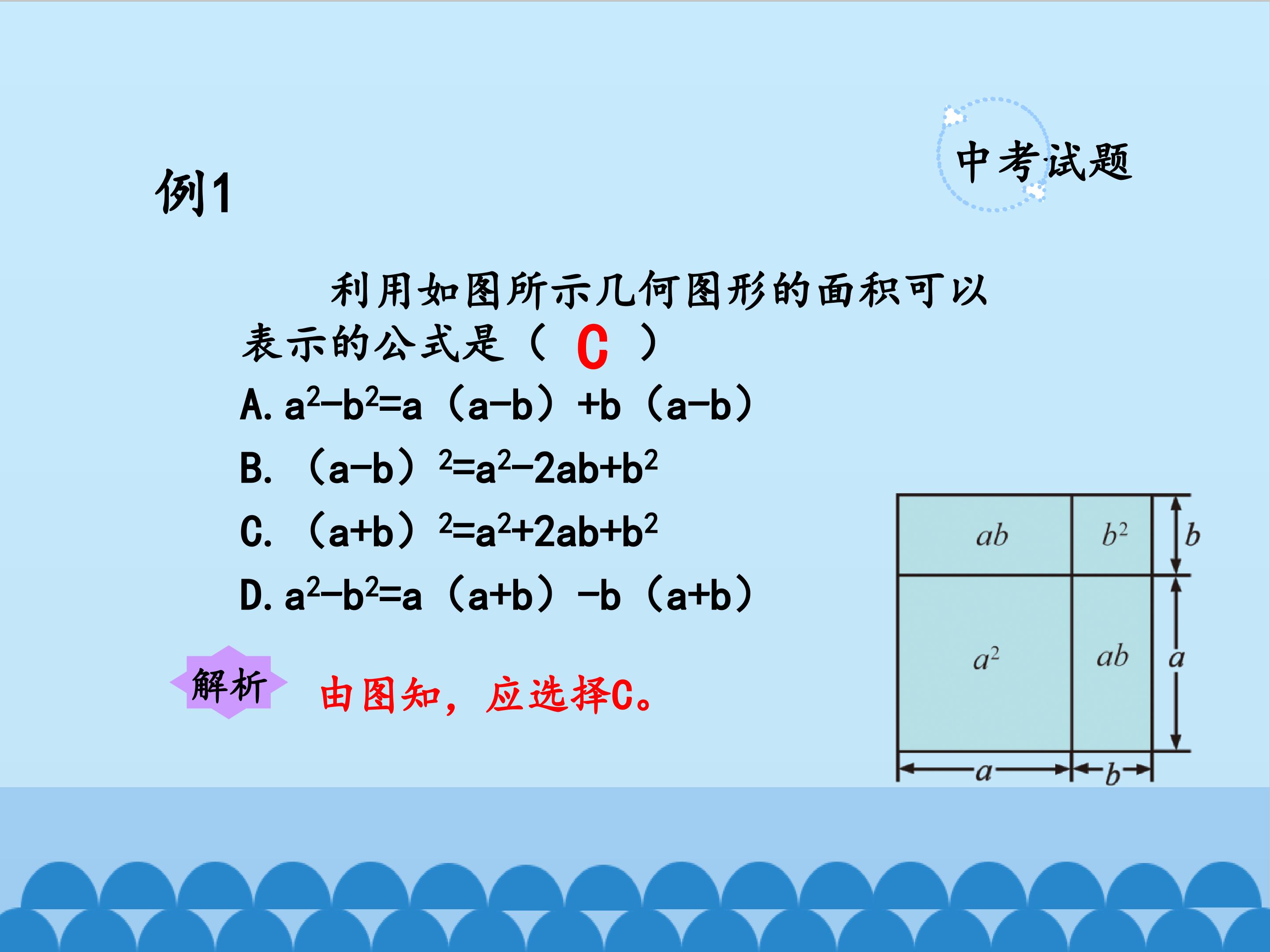 中考试题

例1

利用如图所示几何图形的面积可以表示的公式是（ C ）

A.$a^2-b^2=a(a-b)+b(a-b)$

B.$(a-b)^2=a^2-2ab+b^2$

C.$(a+b)^2=a^2+2ab+b^2$

D.$a^2-b^2=a(a+b)-b(a+b)$

解析 由图知，应选择C。

$ab$ $b^2$ $b$
$a^2$ $ab$ $a$
$a$ $b$